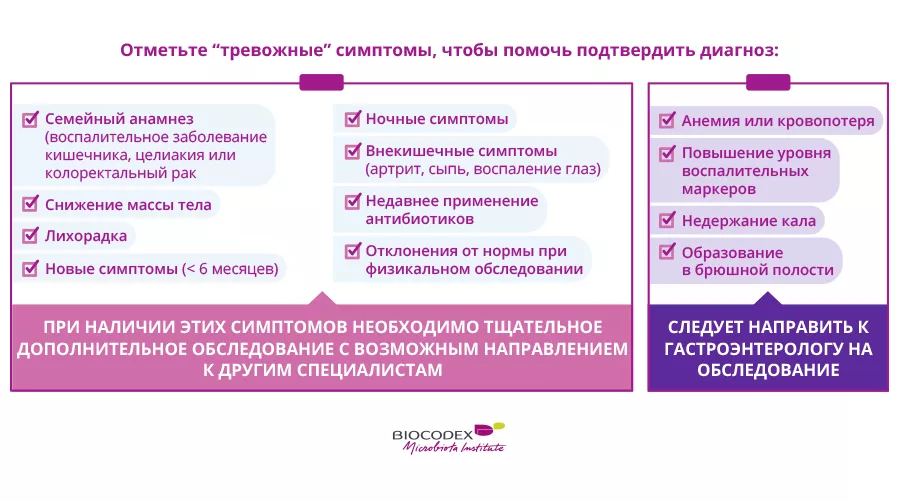 Отметьте “тревожные” симптомы, чтобы помочь подтвердить диагноз:

Семейный анамнез (воспалительное заболевание кишечника, целиакия или колоректальный рак

Снижение массы тела

Лихорадка

Новые симптомы (< 6 месяцев)

Ночные симптомы

Внекишечные симптомы (артрит, сыпь, воспаление глаз)

Недавнее применение антибиотиков

Отклонения от нормы при физикальном обследовании

ПРИ НАЛИЧИИ ЭТИХ СИМПТОМОВ НЕОБХОДИМО ТЩАТЕЛЬНОЕ ДОПОЛНИТЕЛЬНОЕ ОБСЛЕДОВАНИЕ С ВОЗМОЖНЫМ НАПРАВЛЕНИЕМ К ДРУГИМ СПЕЦИАЛИСТАМ

Анемия или кровопотеря

Повышение уровня воспалительных маркеров

Недержание кала

Образование в брюшной полости

СЛЕДУЕТ НАПРАВИТЬ К ГАСТРОЭНТЕРОЛОГУ НА ОБСЛЕДОВАНИЕ

BIOCODEX
Microbiota Institute